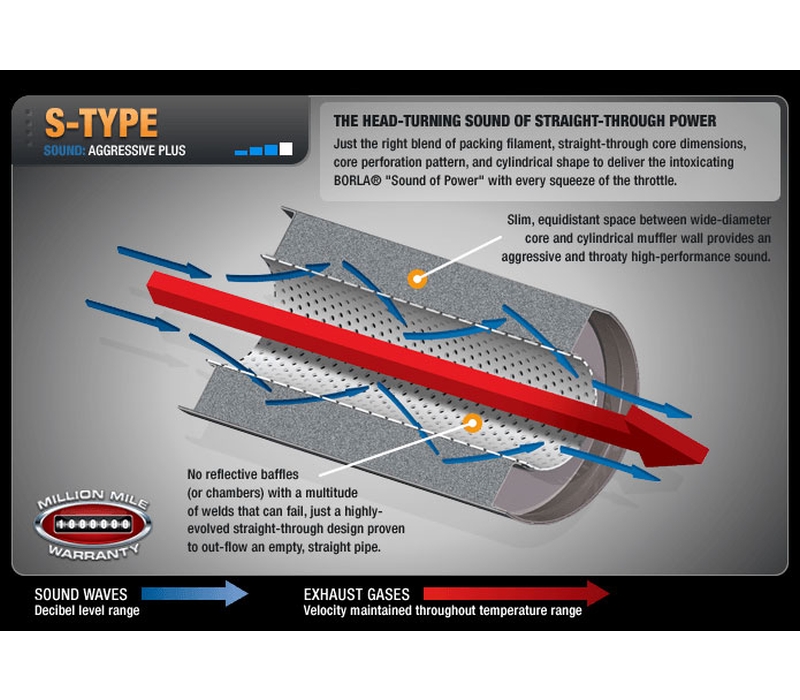 S-TYPE
SOUND: AGGRESSIVE PLUS

THE HEAD-TURNING SOUND OF STRAIGHT-THROUGH POWER
Just the right blend of packing filament, straight-through core dimensions, core perforation pattern, and cylindrical shape to deliver the intoxicating BORLA® "Sound of Power" with every squeeze of the throttle.

Slim, equidistant space between wide-diameter core and cylindrical muffler wall provides an aggressive and throaty high-performance sound.

No reflective baffles (or chambers) with a multitude of welds that can fail, just a highly-evolved straight-through design proven to out-flow an empty, straight pipe.

MILLION MILE
1000000
WARRANTY

SOUND WAVES
Decibel level range

EXHAUST GASES
Velocity maintained throughout temperature range